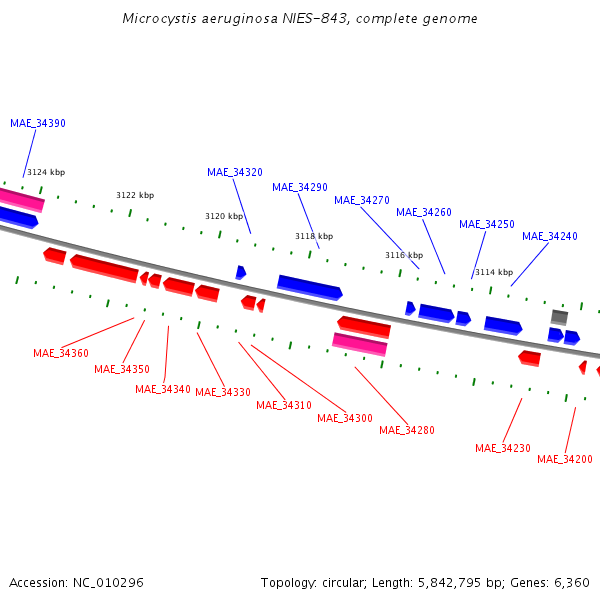 Microcystis aeruginosa NIES-843, complete genome

MAE_34390

3124 kbp

3122 kbp

MAE_34320

3120 kbp

MAE_34290

3118 kbp

MAE_34270

3116 kbp

MAE_34260

MAE_34250

3114 kbp

MAE_34240

MAE_34360

MAE_34350

MAE_34340

MAE_34330

MAE_34310

MAE_34300

MAE_34280

MAE_34230

MAE_34200

Accession: NC_010296

Topology: circular; Length: 5,842,795 bp; Genes: 6,360